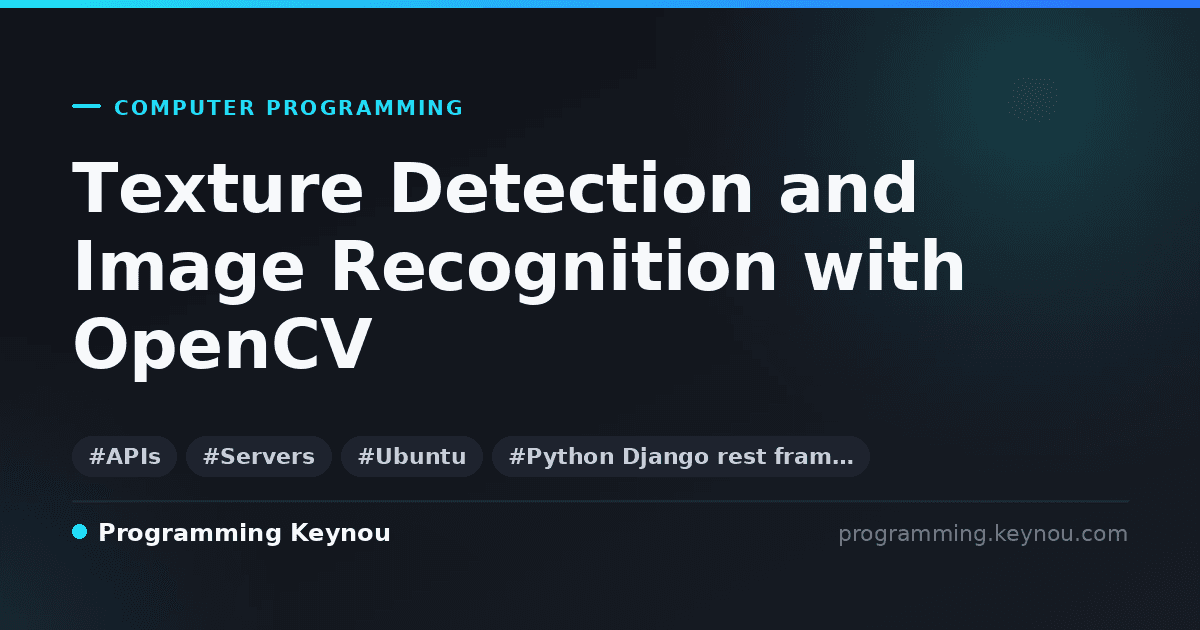 COMPUTER PROGRAMMING

Texture Detection and Image Recognition with OpenCV

#APIs #Servers #Ubuntu #Python Django rest fram…

Programming Keynou

programming.keynou.com